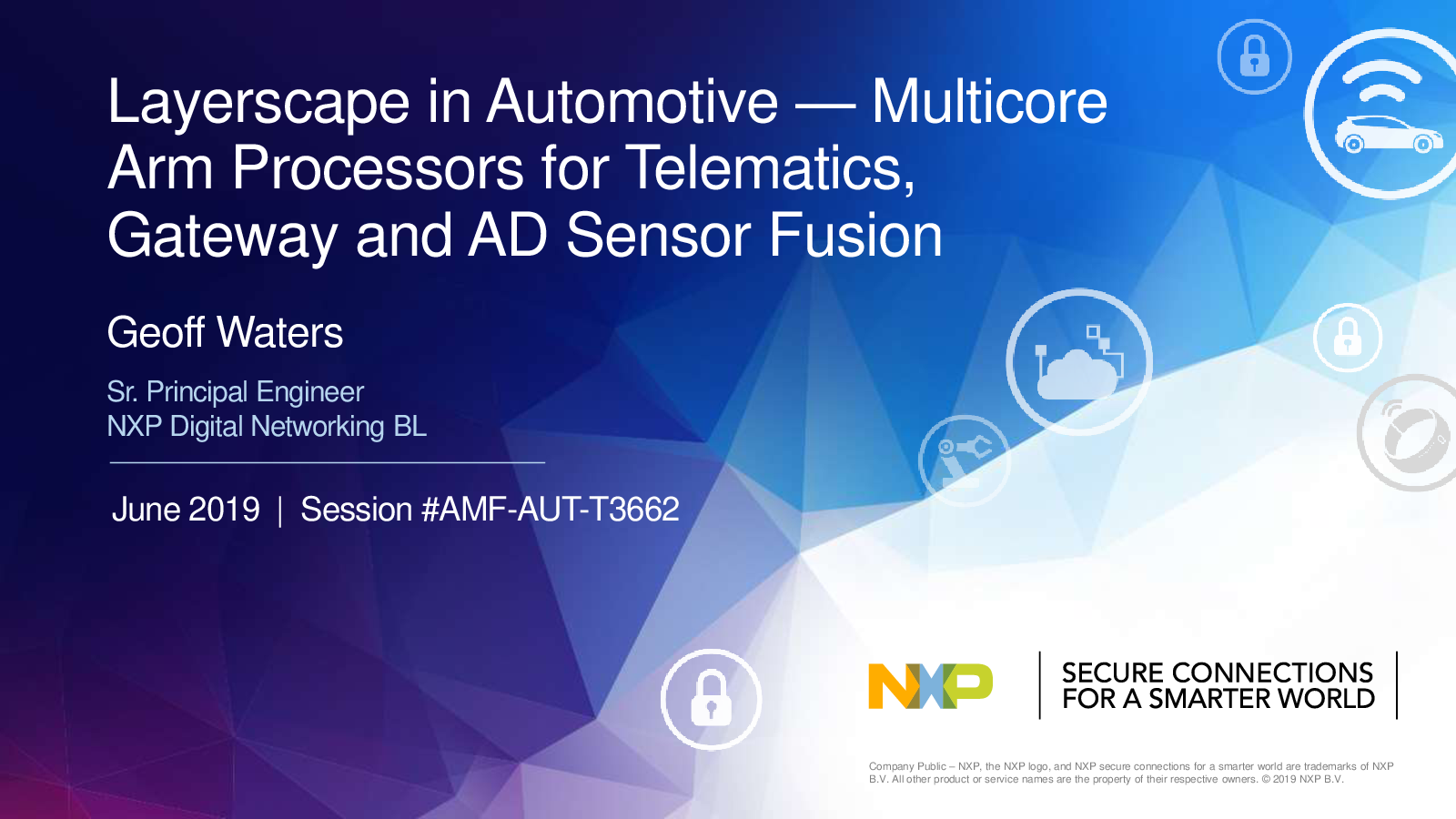 Layerscape in Automotive — Multicore Arm Processors for Telematics, Gateway and AD Sensor Fusion

Geoff Waters

Sr. Principal Engineer
NXP Digital Networking BL

June 2019 | Session #AMF-AUT-T3662

NXP

SECURE CONNECTIONS FOR A SMARTER WORLD

Company Public – NXP, the NXP logo, and NXP secure connections for a smarter world are trademarks of NXP B.V. All other product or service names are the property of their respective owners. © 2019 NXP B.V.